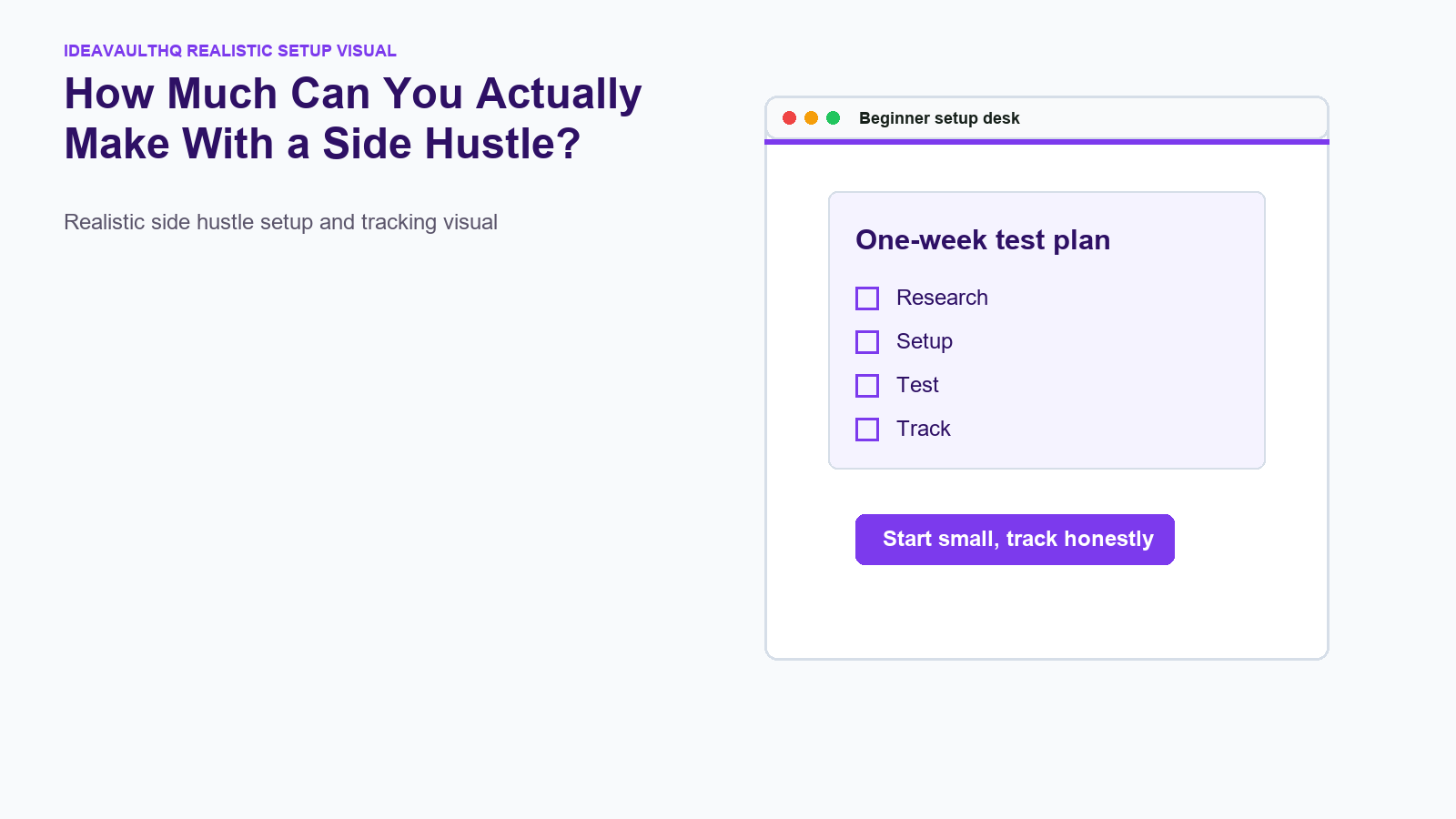 IDEAVAULTHQ REALISTIC SETUP VISUAL

How Much Can You Actually Make With a Side Hustle?

Realistic side hustle setup and tracking visual

Beginner setup desk

One-week test plan

Research

Setup

Test

Track

Start small, track honestly